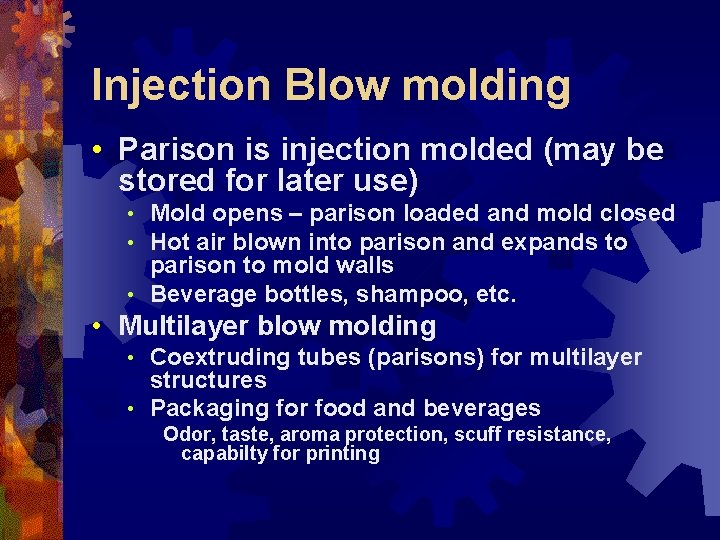 Injection Blow molding

• Parison is injection molded (may be stored for later use)
  • Mold opens – parison loaded and mold closed
  • Hot air blown into parison and expands to parison to mold walls
  • Beverage bottles, shampoo, etc.
• Multilayer blow molding
  • Coextruding tubes (parisons) for multilayer structures
  • Packaging for food and beverages
    Odor, taste, aroma protection, scuff resistance, capabilty for printing